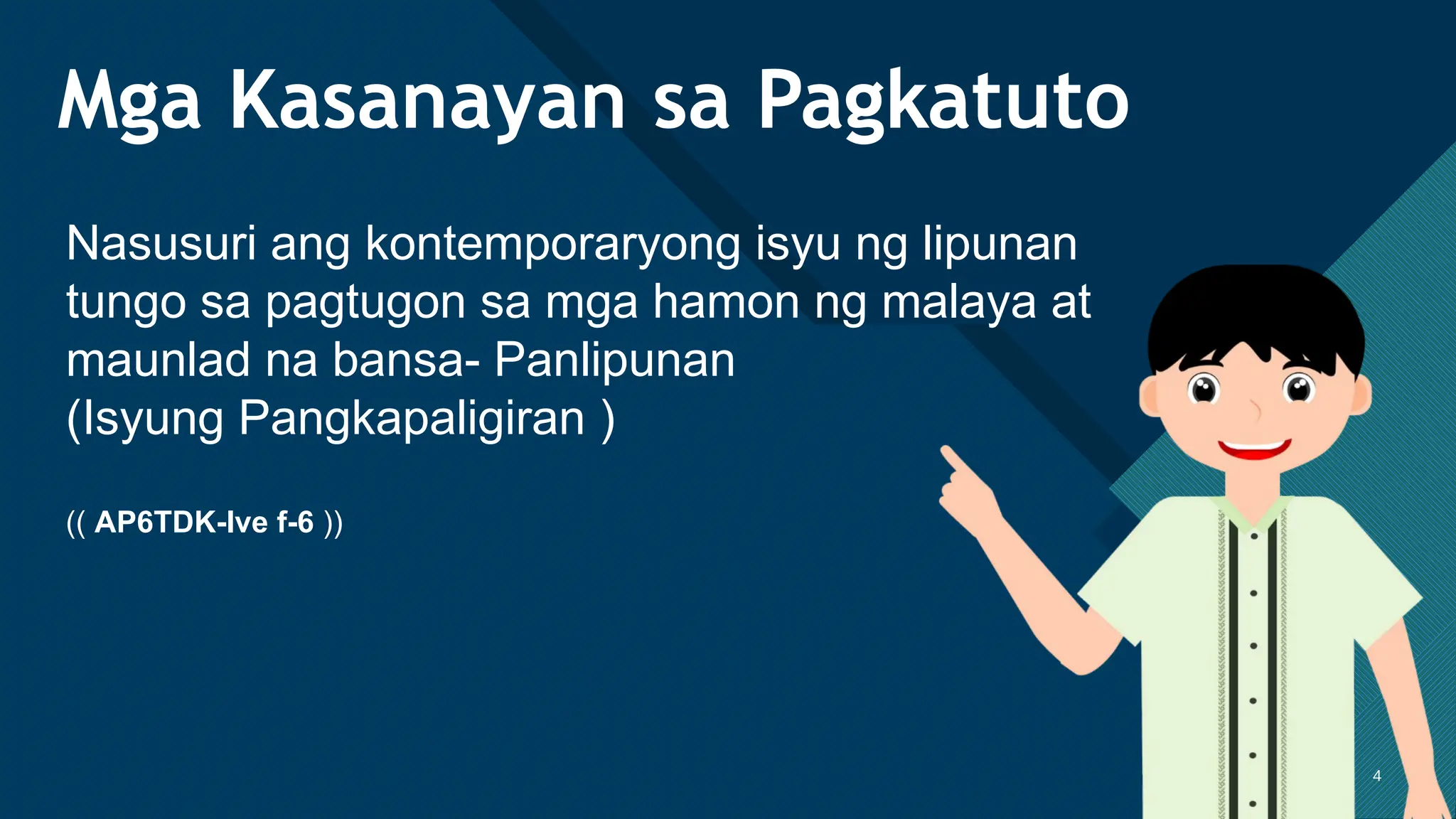 Mga Kasanayan sa Pagkatuto

Nasusuri ang kontemporaryong isyu ng lipunan tungo sa pagtugon sa mga hamon ng malaya at maunlad na bansa- Panlipunan
(Isyung Pangkapaligiran )

(( AP6TDK-Ive f-6 ))

4